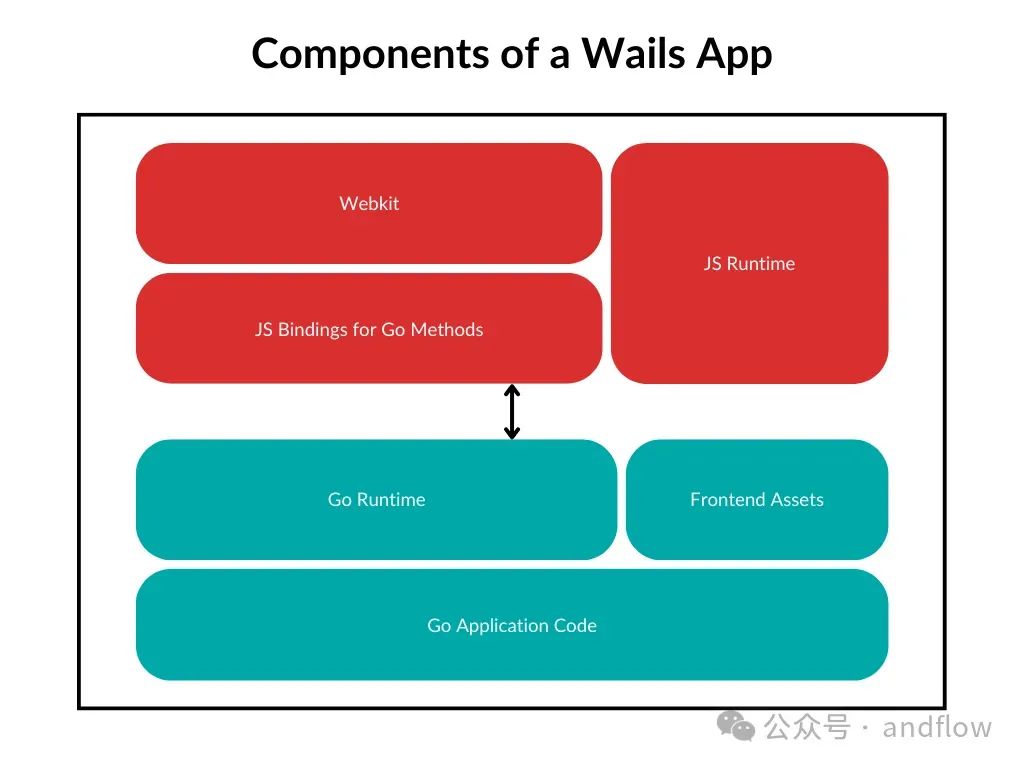 Components of a Wails App

Webkit

JS Bindings for Go Methods

JS Runtime

Go Runtime

Frontend Assets

Go Application Code

公众号 · andflow